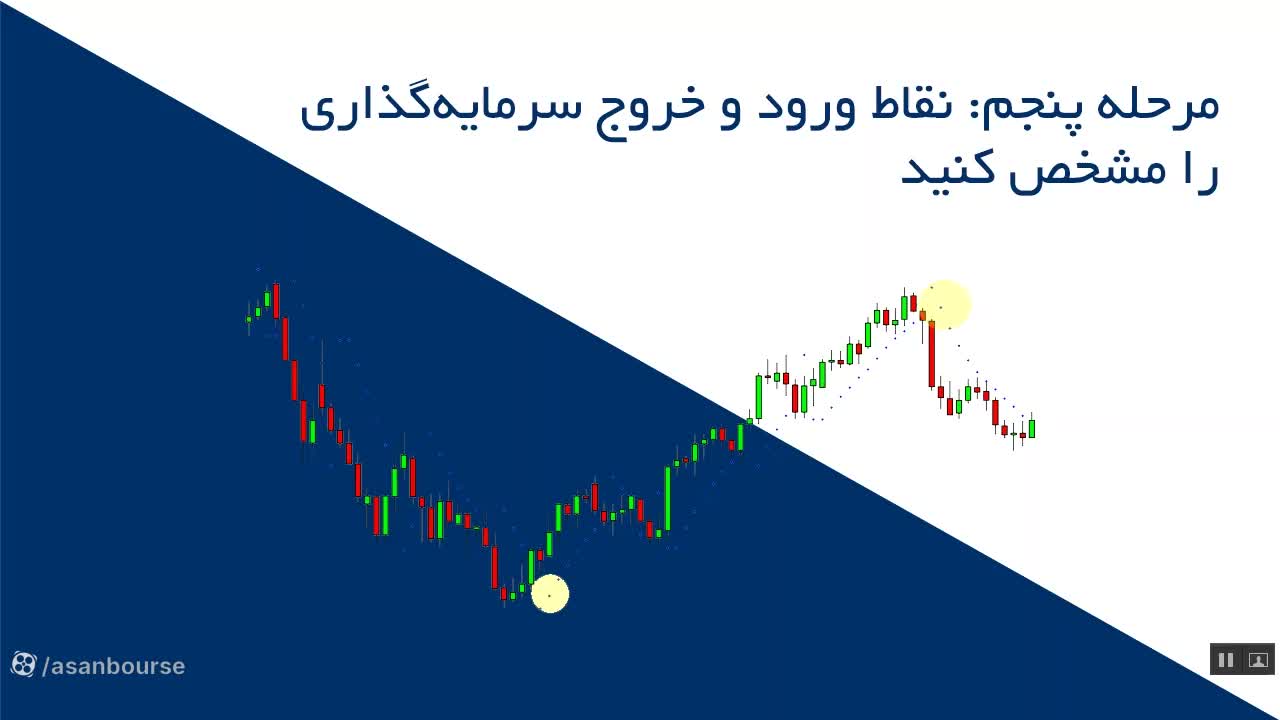 مرحله پنجم: نقاط ورود و خروج سرمایه‌گذاری را مشخص کنید

/asanbourse